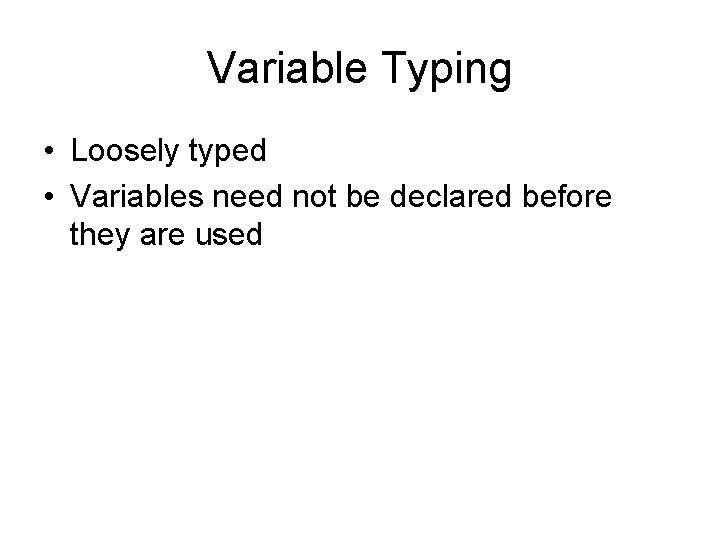 Variable Typing

• Loosely typed
• Variables need not be declared before they are used